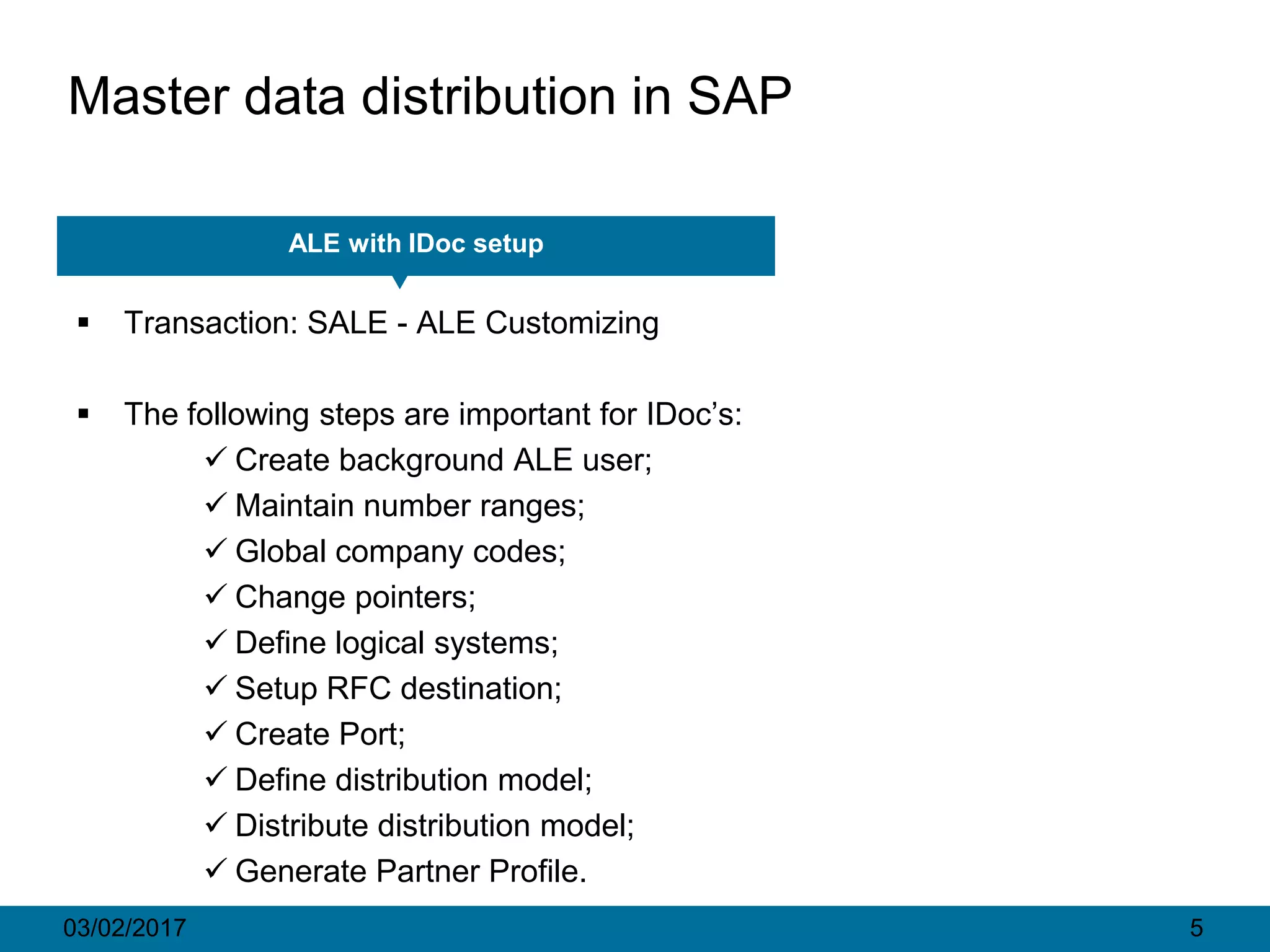 Master data distribution in SAP

ALE with IDoc setup

▪ Transaction: SALE - ALE Customizing

▪ The following steps are important for IDoc’s:
✓ Create background ALE user;
✓ Maintain number ranges;
✓ Global company codes;
✓ Change pointers;
✓ Define logical systems;
✓ Setup RFC destination;
✓ Create Port;
✓ Define distribution model;
✓ Distribute distribution model;
✓ Generate Partner Profile.

03/02/2017

5